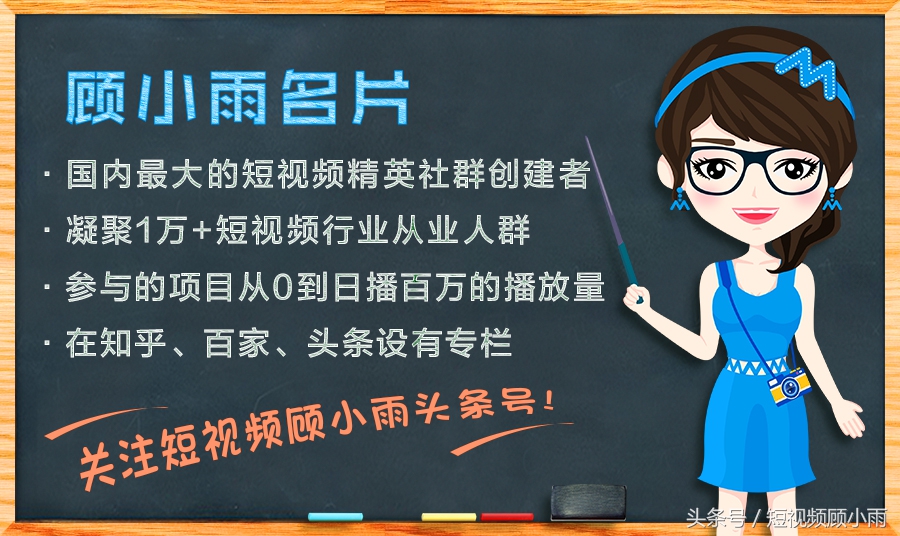 顾小雨名片

· 国内最大的短视频精英社群创建者

· 凝聚1万+短视频行业从业人群

· 参与的项目从0到日播百万的播放量

· 在知乎、百家、头条设有专栏

关注短视频顾小雨头条号！

头条号 / 短视频顾小雨